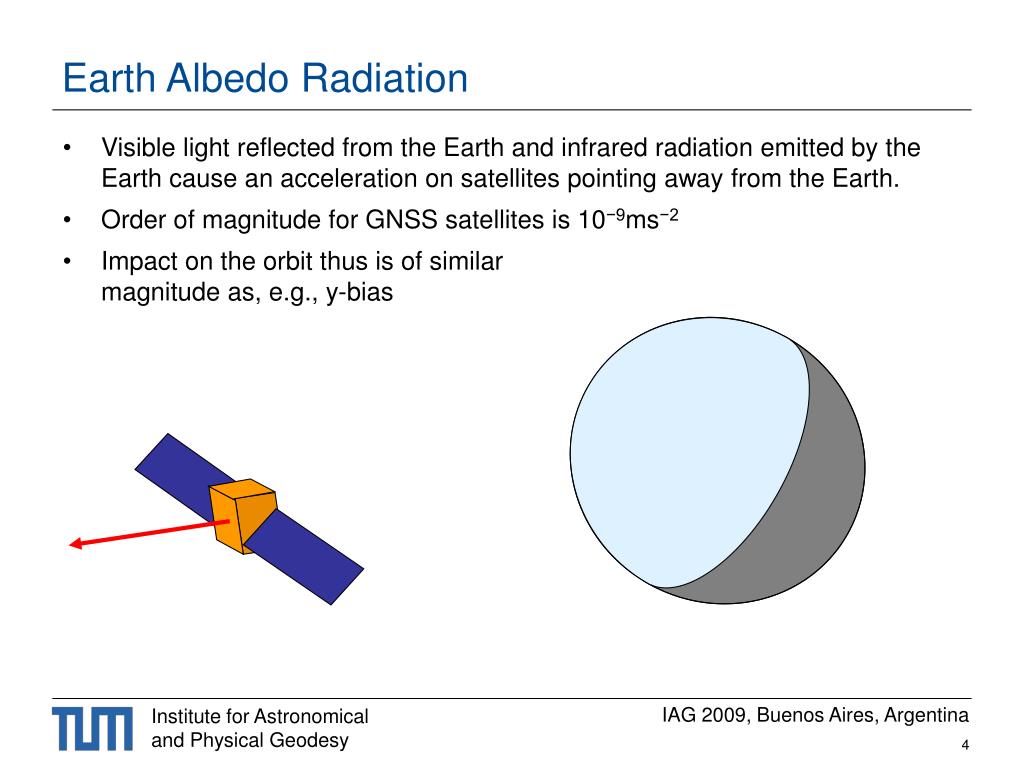 Earth Albedo Radiation

• Visible light reflected from the Earth and infrared radiation emitted by the Earth cause an acceleration on satellites pointing away from the Earth.

• Order of magnitude for GNSS satellites is $10^{-9}ms^{-2}$

• Impact on the orbit thus is of similar magnitude as, e.g., y-bias

TUM

Institute for Astronomical and Physical Geodesy

IAG 2009, Buenos Aires, Argentina

4